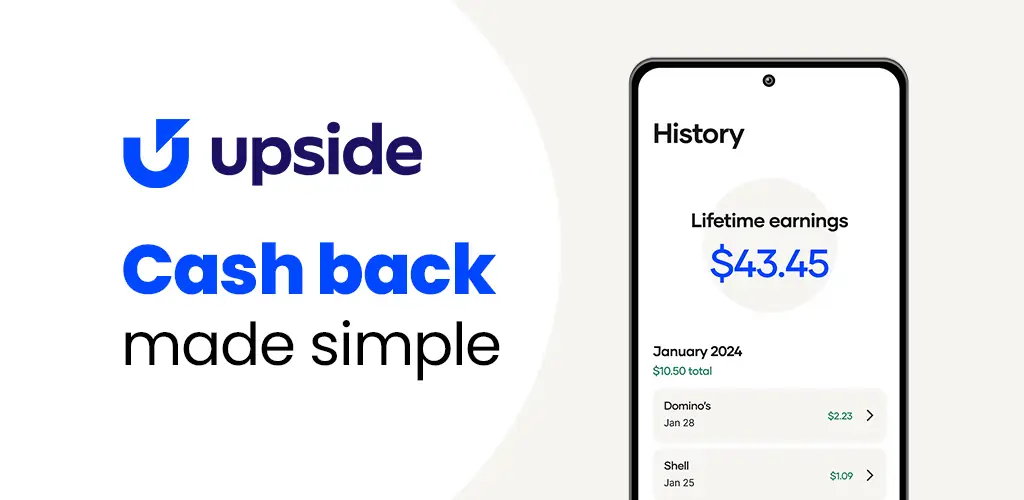 upside

Cash back made simple

History

Lifetime earnings
$43.45

January 2024
$10.50 total

Domino's
Jan 28
$2.23

Shell
Jan 25
$1.09